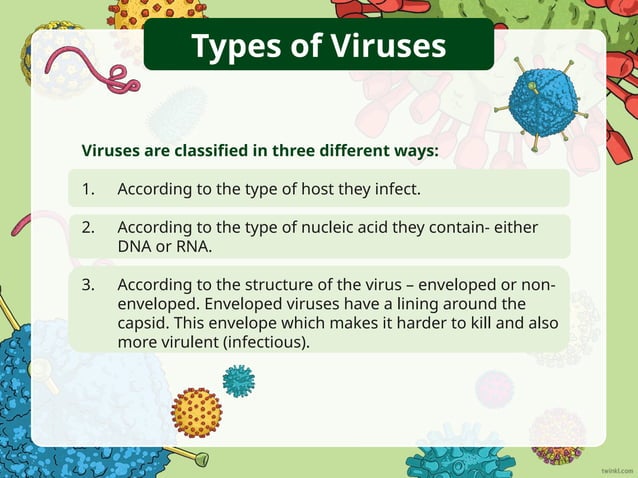 Types of Viruses

Viruses are classified in three different ways:

1. According to the type of host they infect.

2. According to the type of nucleic acid they contain- either DNA or RNA.

3. According to the structure of the virus – enveloped or non-enveloped. Enveloped viruses have a lining around the capsid. This envelope which makes it harder to kill and also more virulent (infectious).

twinkl.com